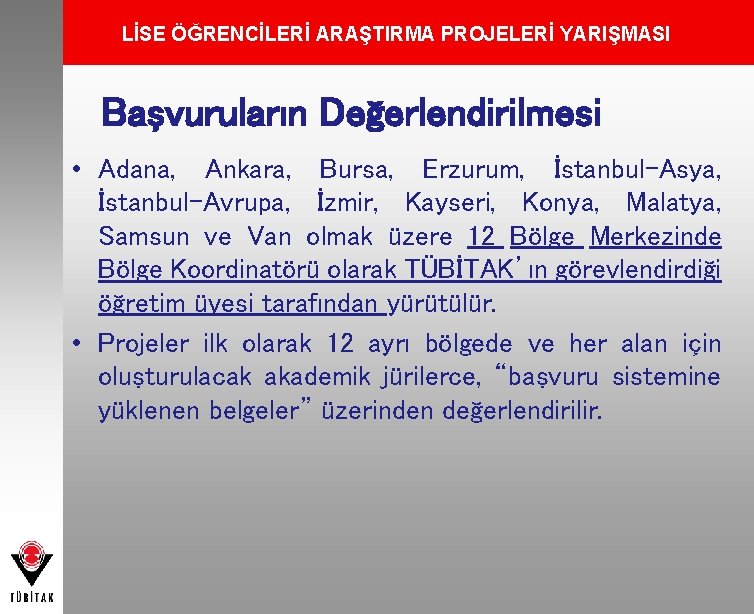 LİSE ÖĞRENCİLERİ ARAŞTIRMA PROJELERİ YARIŞMASI

Başvuruların Değerlendirilmesi

• Adana, Ankara, Bursa, Erzurum, İstanbul-Asya, İstanbul-Avrupa, İzmir, Kayseri, Konya, Malatya, Samsun ve Van olmak üzere 12 Bölge Merkezinde Bölge Koordinatörü olarak TÜBİTAK'ın görevlendirdiği öğretim üyesi tarafından yürütülür.

• Projeler ilk olarak 12 ayrı bölgede ve her alan için oluşturulacak akademik jürilerce, "başvuru sistemine yüklenen belgeler" üzerinden değerlendirilir.

TÜBİTAK